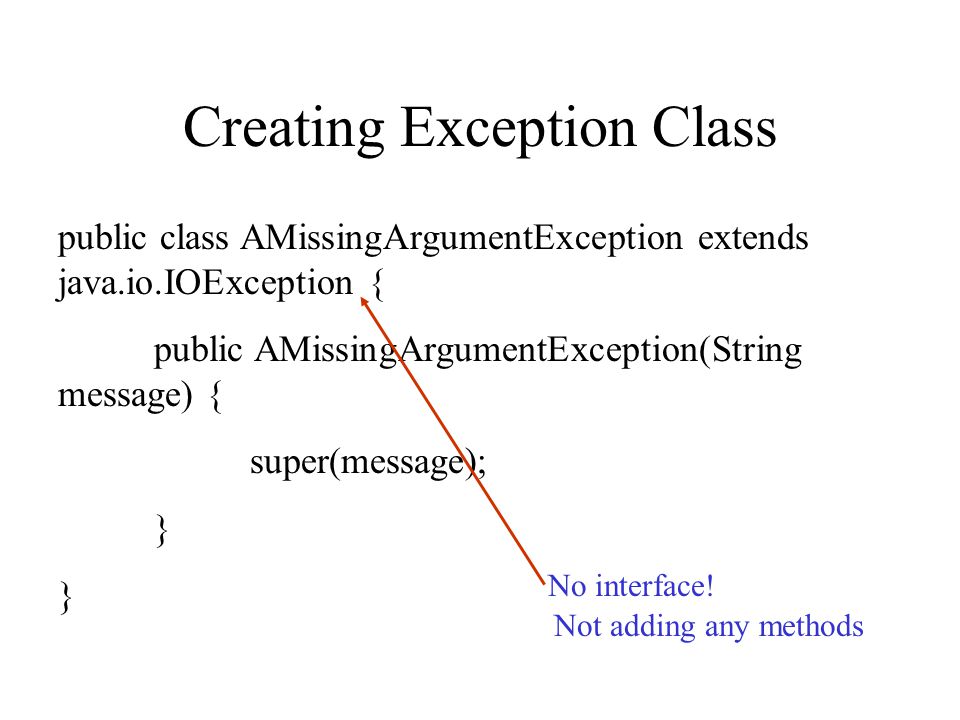 Creating Exception Class

public class AMissingArgumentException extends java.io.IOException {

public AMissingArgumentException(String message) {

super(message);

}

}

No interface!
Not adding any methods